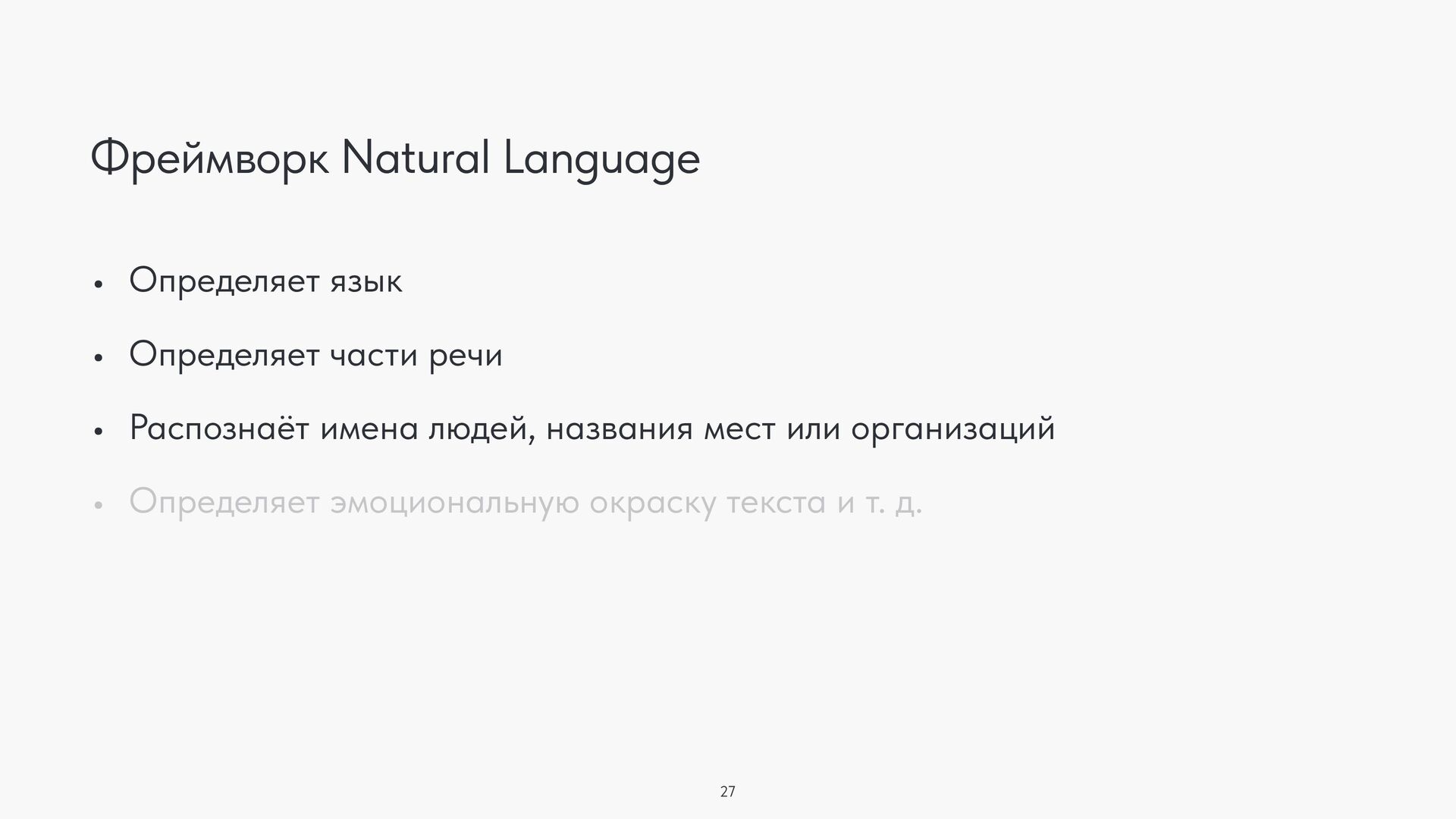 Фреймворк Natural Language

• Определяет язык

• Определяет части речи

• Распознаёт имена людей, названия мест или организаций

• Определяет эмоциональную окраску текста и т. д.

27